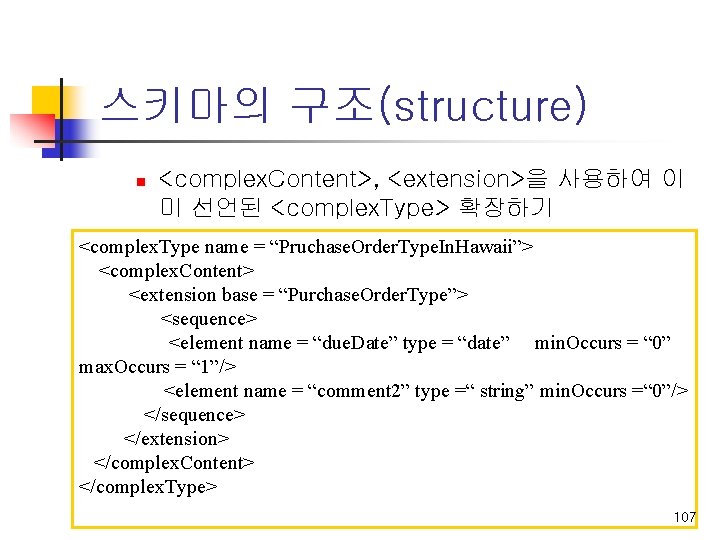 스키마의 구조(structure)

<complexContent>, <extension>을 사용하여 이미 선언된 <complexType> 확장하기

<complexType name = “PruchaseOrderTypeInHawaii”>
<complexContent>
<extension base = “PurchaseOrderType”>
<sequence>
<element name = “dueDate” type = “date” minOccurs = “0” maxOccurs = “1”/>
<element name = “comment2” type =“ string” minOccurs =“0”/>
</sequence>
</extension>
</complexContent>
</complexType>

107